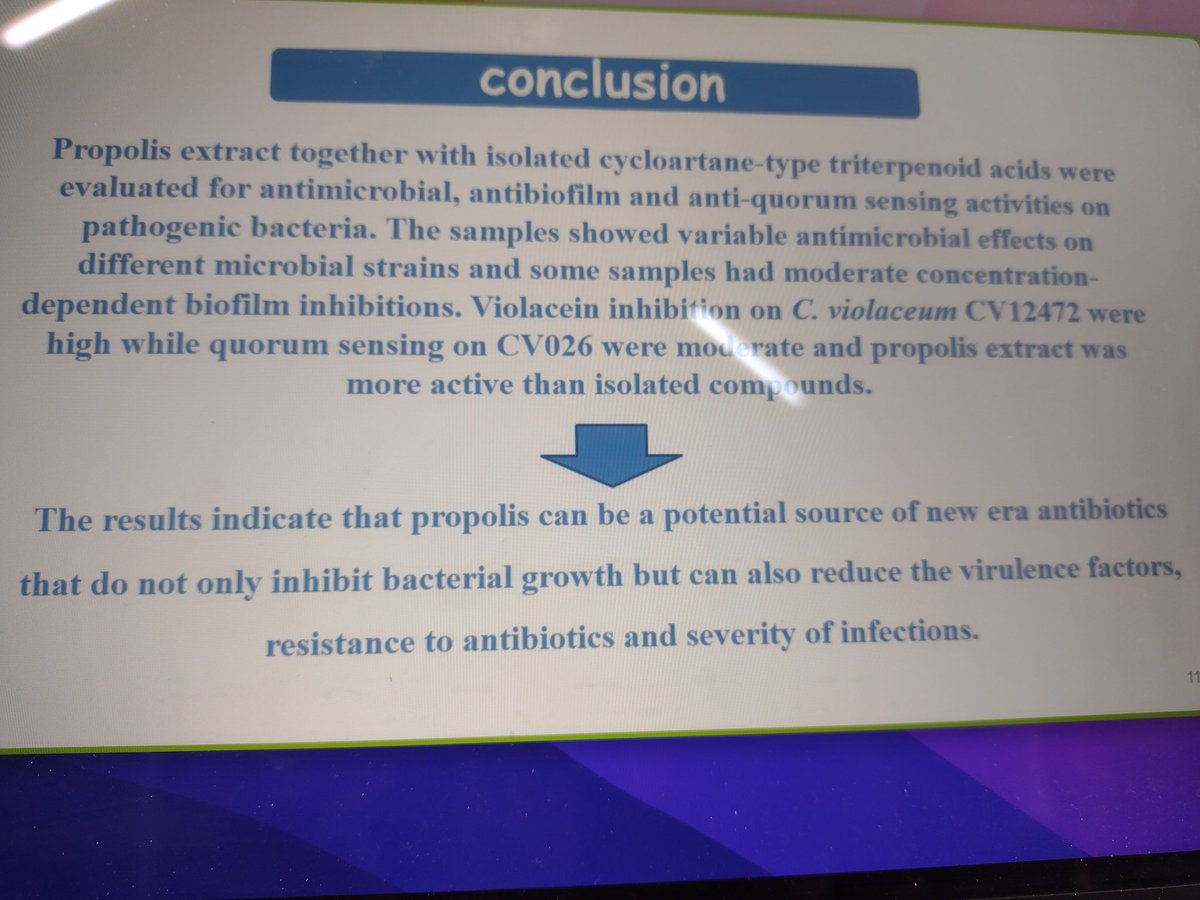 conclusion

Propolis extract together with isolated cycloartane-type triterpenoid acids were evaluated for antimicrobial, antibiofilm and anti-quorum sensing activities on pathogenic bacteria. The samples showed variable antimicrobial effects on different microbial strains and some samples had moderate concentration-dependent biofilm inhibitions. Violacein inhibition on C. violaceum CV12472 were high while quorum sensing on CV026 were moderate and propolis extract was more active than isolated compounds.

The results indicate that propolis can be a potential source of new era antibiotics that do not only inhibit bacterial growth but can also reduce the virulence factors, resistance to antibiotics and severity of infections.

11